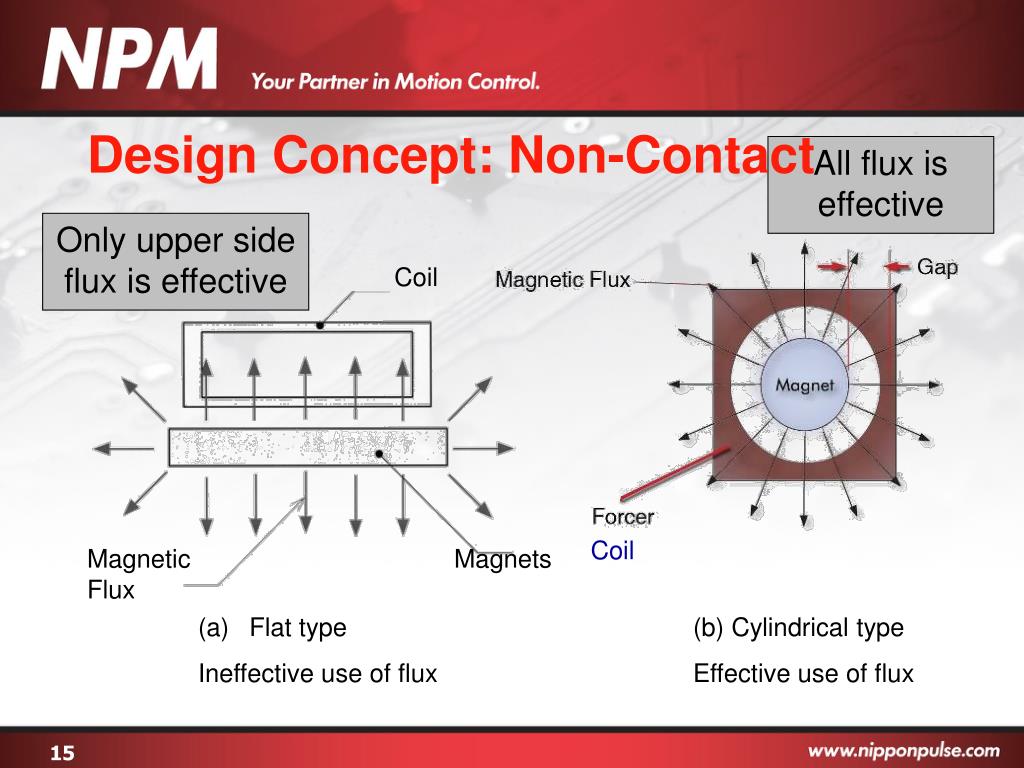 NPM Your Partner in Motion Control.

Design Concept: Non-Contact

All flux is effective

Only upper side flux is effective

Coil

Magnetic Flux

Gap

Magnet

Forcer

Coil

Magnetic Flux

Magnets

(a) Flat type

Ineffective use of flux

(b) Cylindrical type

Effective use of flux

15

www.nipponpulse.com